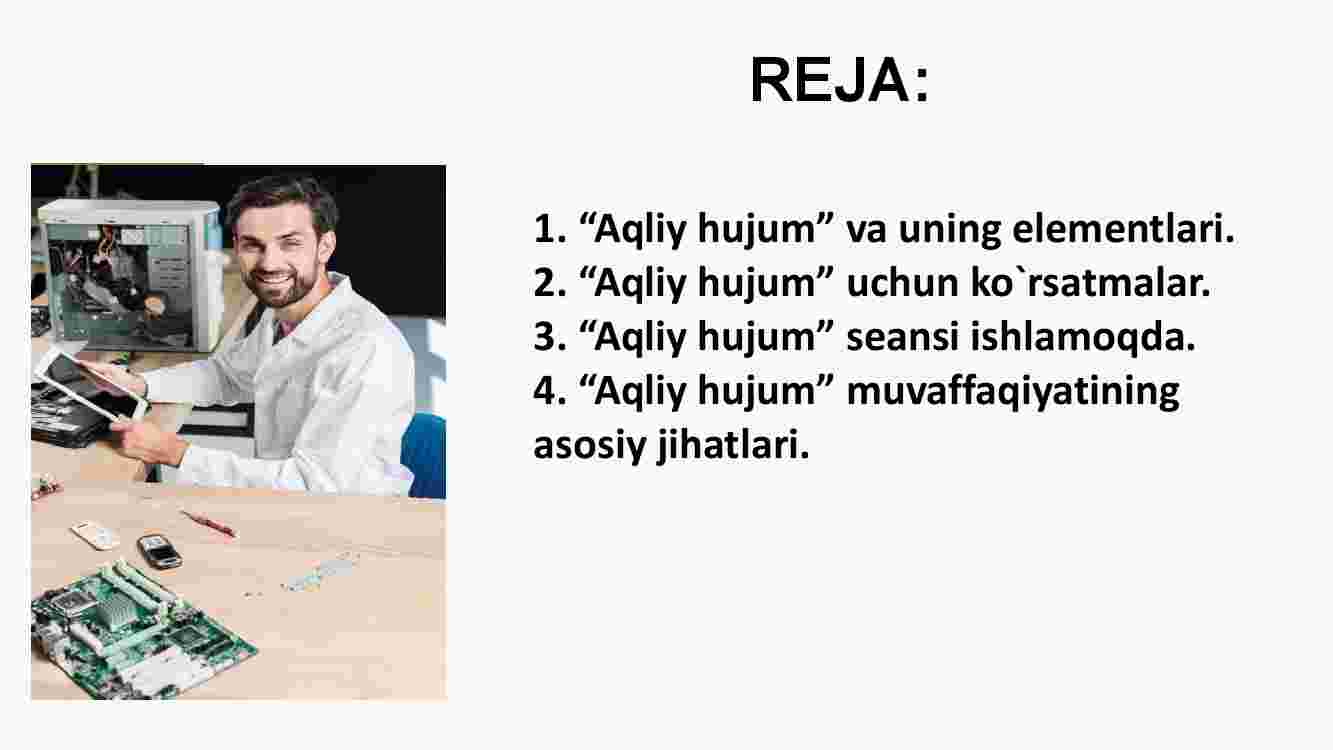 REJA:

1. “Aqliy hujum” va uning elementlari.
2. “Aqliy hujum” uchun ko`rsatmalar.
3. “Aqliy hujum” seansi ishlamoqda.
4. “Aqliy hujum” muvaffaqiyatining asosiy jihatlari.